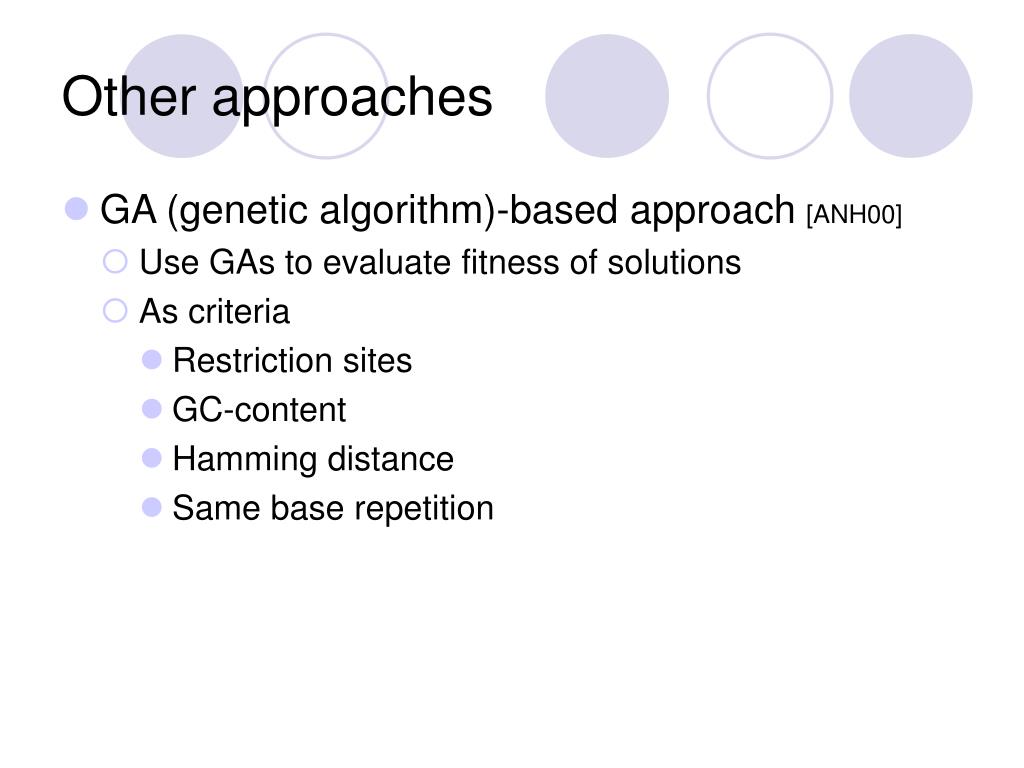 Other approaches

GA (genetic algorithm)-based approach [ANH00]

Use GAs to evaluate fitness of solutions

As criteria

Restriction sites

GC-content

Hamming distance

Same base repetition